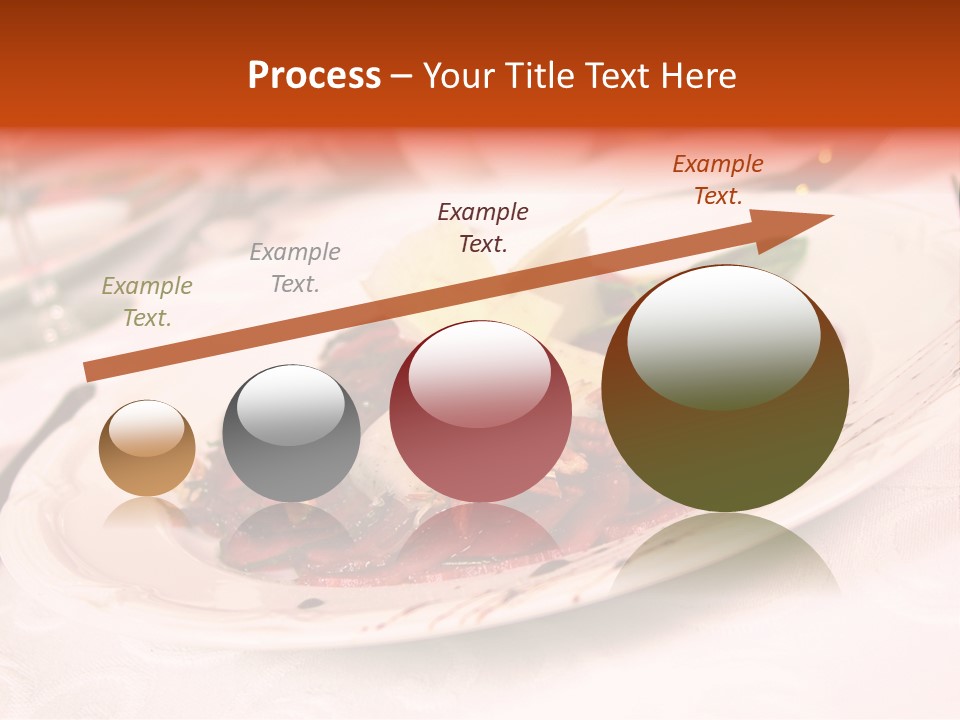 Process – Your Title Text Here

Example Text.

Example Text.

Example Text.

Example Text.